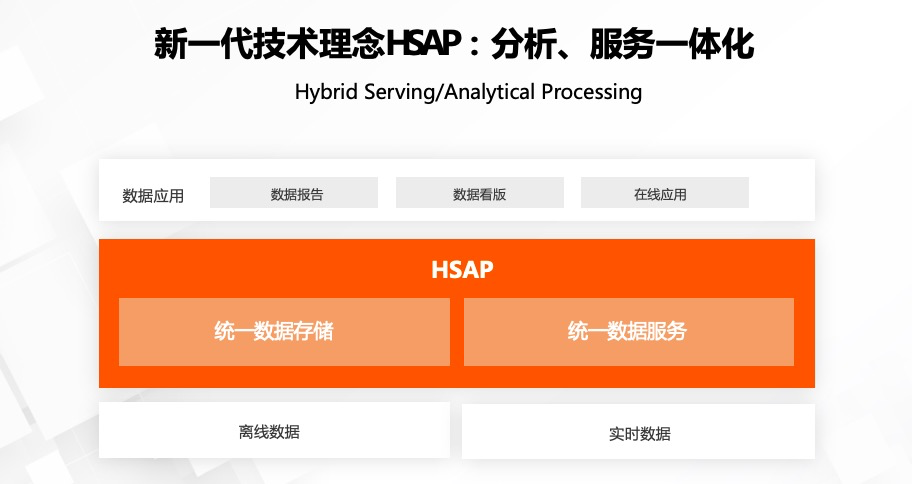 新一代技术理念HSAP：分析、服务一体化

Hybrid Serving/Analytical Processing

数据应用

数据报告

数据看版

在线应用

HSAP

统一数据存储

统一数据服务

离线数据

实时数据